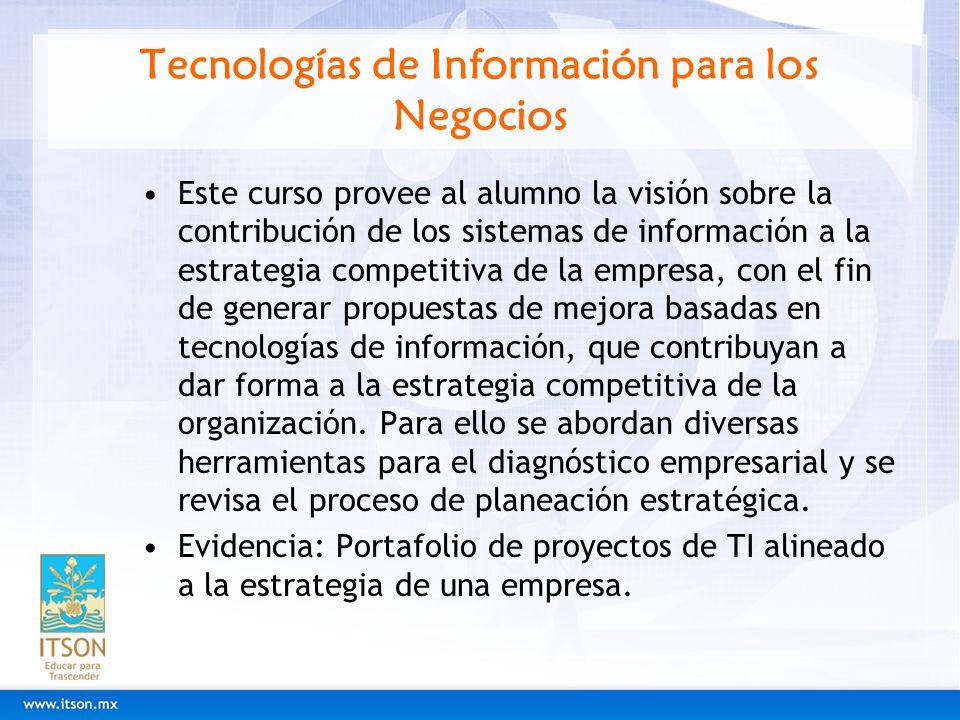 Tecnologías de Información para los Negocios

• Este curso provee al alumno la visión sobre la contribución de los sistemas de información a la estrategia competitiva de la empresa, con el fin de generar propuestas de mejora basadas en tecnologías de información, que contribuyan a dar forma a la estrategia competitiva de la organización. Para ello se abordan diversas herramientas para el diagnóstico empresarial y se revisa el proceso de planeación estratégica.
• Evidencia: Portafolio de proyectos de TI alineado a la estrategia de una empresa.

ITSON
Educar para Trascender

www.itson.mx